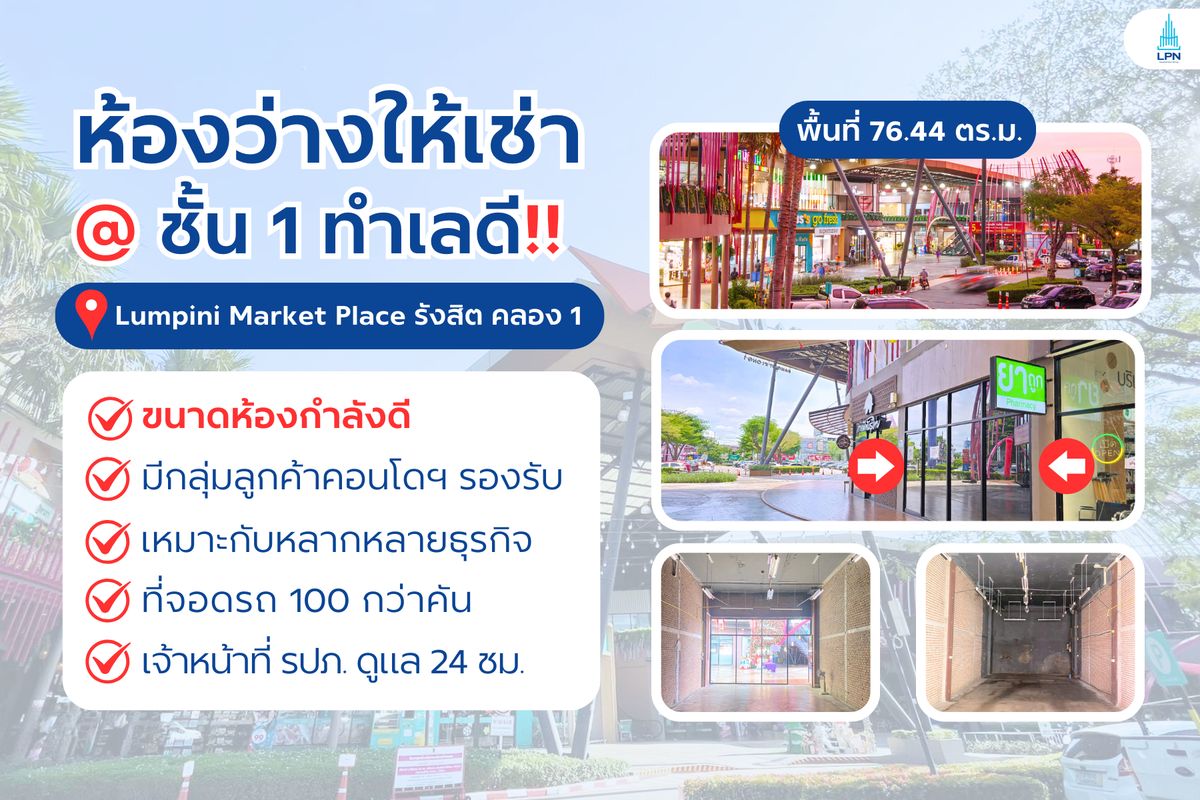 LPN

ห้องว่างให้เช่า
@ ชั้น 1 ทำเลดี!!

Lumpini Market Place รังสิต คลอง 1

ขนาดห้องกำลังดี
มีกลุ่มลูกค้าคอนโดฯ รองรับ
เหมาะกับหลากหลายธุรกิจ
ที่จอดรถ 100 กว่าคัน
เจ้าหน้าที่ รปภ. ดูแล 24 ชม.

พื้นที่ 76.44 ตร.ม.

go fresh

ยาถูก
Pharmacy

OPEN